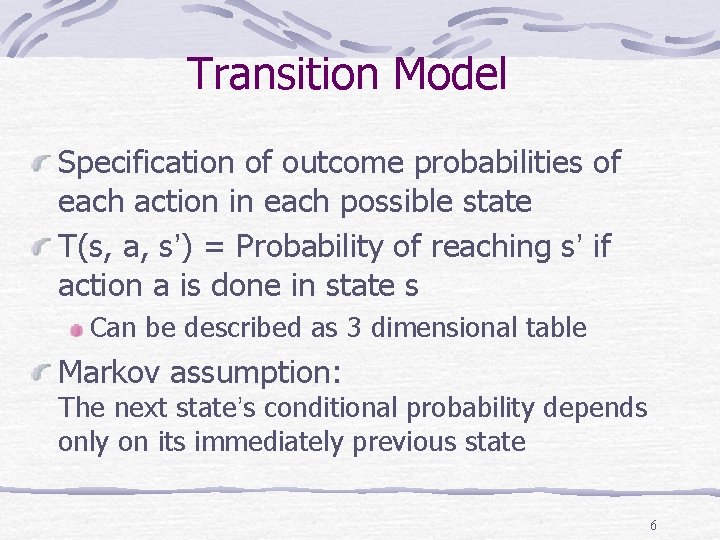 Transition Model

Specification of outcome probabilities of each action in each possible state

T(s, a, s’) = Probability of reaching s’ if action a is done in state s

Can be described as 3 dimensional table

Markov assumption:
The next state’s conditional probability depends only on its immediately previous state

6